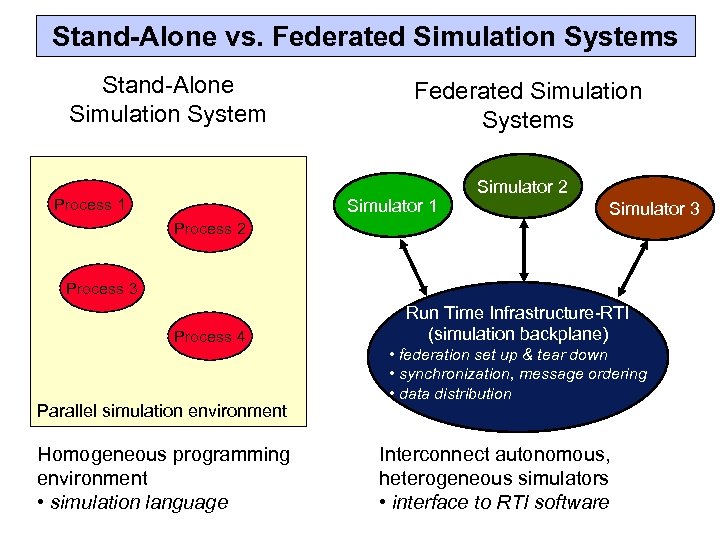 Stand-Alone vs. Federated Simulation Systems

Stand-Alone Simulation System

Process 1

Process 2

Process 3

Process 4

Parallel simulation environment

Homogeneous programming environment
• simulation language

Federated Simulation Systems

Simulator 1

Simulator 2

Simulator 3

Run Time Infrastructure-RTI
(simulation backplane)
• federation set up & tear down
• synchronization, message ordering
• data distribution

Interconnect autonomous, heterogeneous simulators
• interface to RTI software